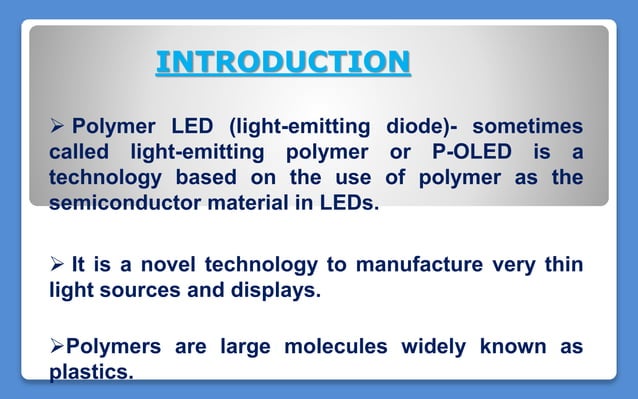 INTRODUCTION

➢ Polymer LED (light-emitting diode)- sometimes called light-emitting polymer or P-OLED is a technology based on the use of polymer as the semiconductor material in LEDs.

➢ It is a novel technology to manufacture very thin light sources and displays.

➢Polymers are large molecules widely known as plastics.